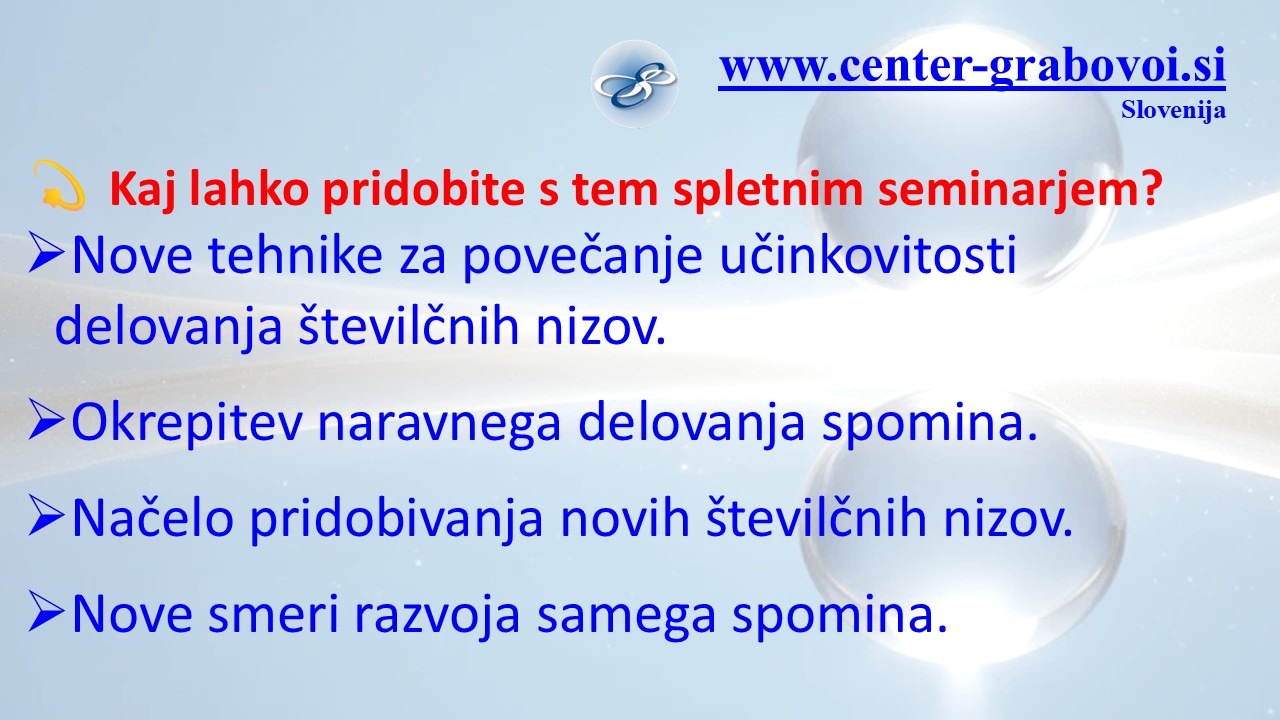 www.center-grabovoi.si
Slovenija

Kaj lahko pridobite s tem spletnim seminarjem?

➢Nove tehnike za povečanje učinkovitosti delovanja številčnih nizov.

➢Okrepitev naravnega delovanja spomina.

➢Načelo pridobivanja novih številčnih nizov.

➢Nove smeri razvoja samega spomina.